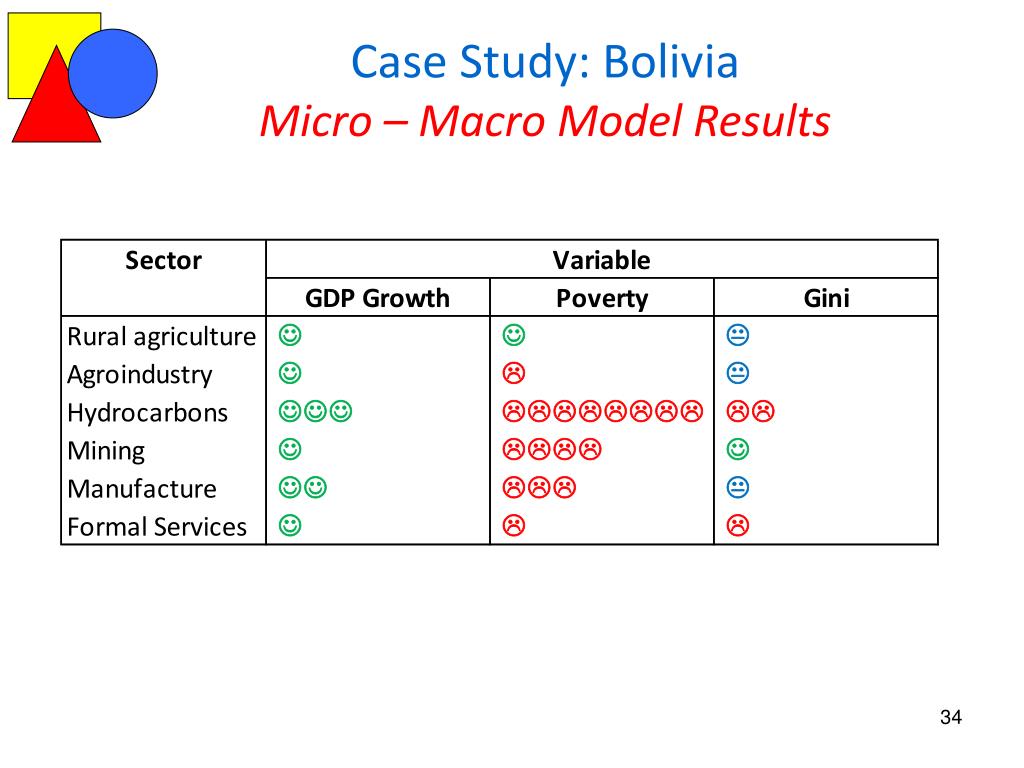 Case Study: Bolivia
Micro – Macro Model Results

| Sector | Variable | | |
|---|---|---|---|
| | GDP Growth | Poverty | Gini |
| Rural agriculture | ☺ | ☺ | 😐 |
| Agroindustry | ☺ | ☹ | 😐 |
| Hydrocarbons | ☺☺☺ | ☹☹☹☹☹☹☹☹ | ☹☹ |
| Mining | ☺ | ☹☹☹☹ | ☺ |
| Manufacture | ☺☺ | ☹☹☹ | 😐 |
| Formal Services | ☺ | ☹ | ☹ |

34